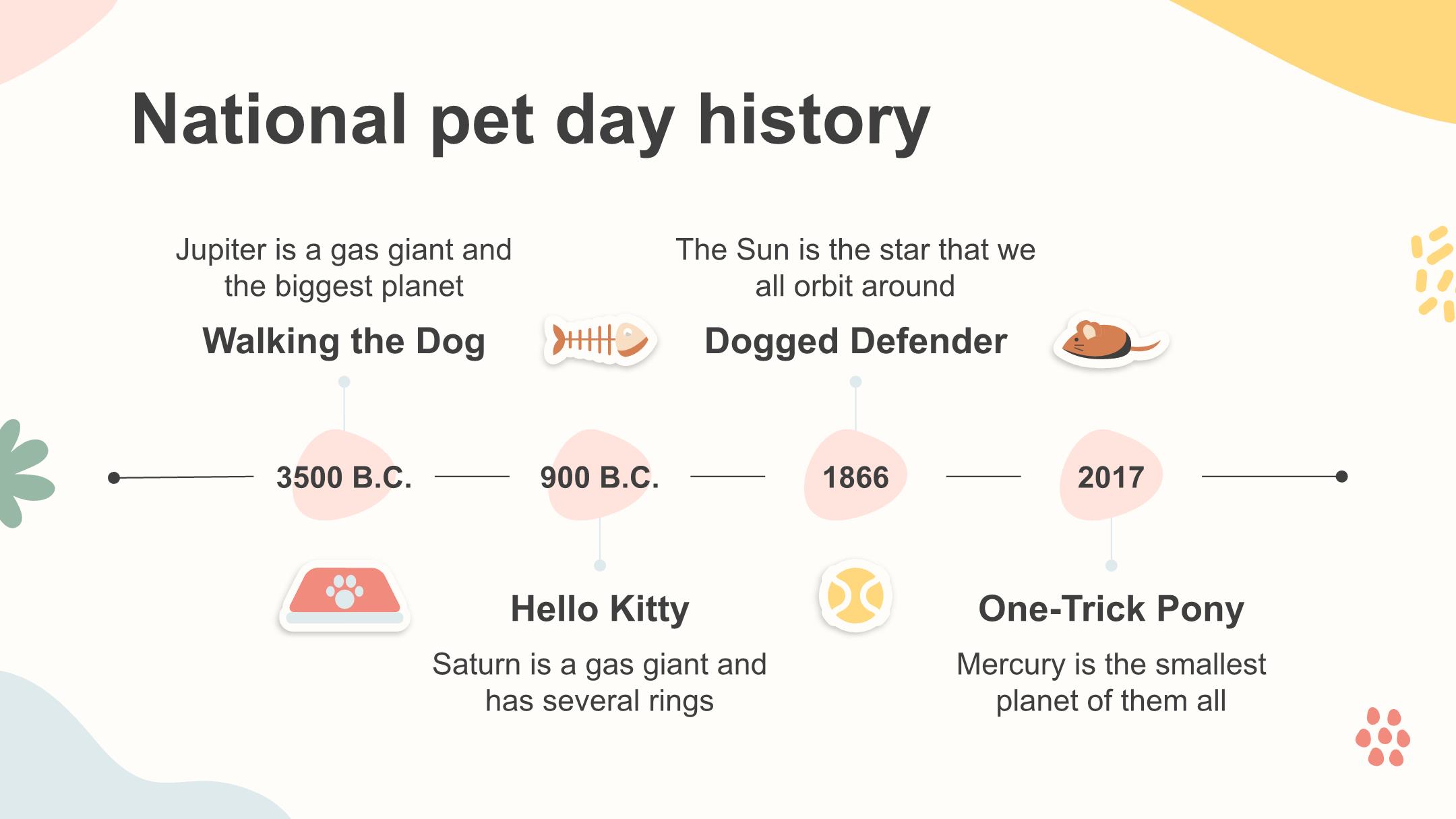 National pet day history

Jupiter is a gas giant and the biggest planet

Walking the Dog

The Sun is the star that we all orbit around

Dogged Defender

3500 B.C.

900 B.C.

1866

2017

Hello Kitty

Saturn is a gas giant and has several rings

One-Trick Pony

Mercury is the smallest planet of them all